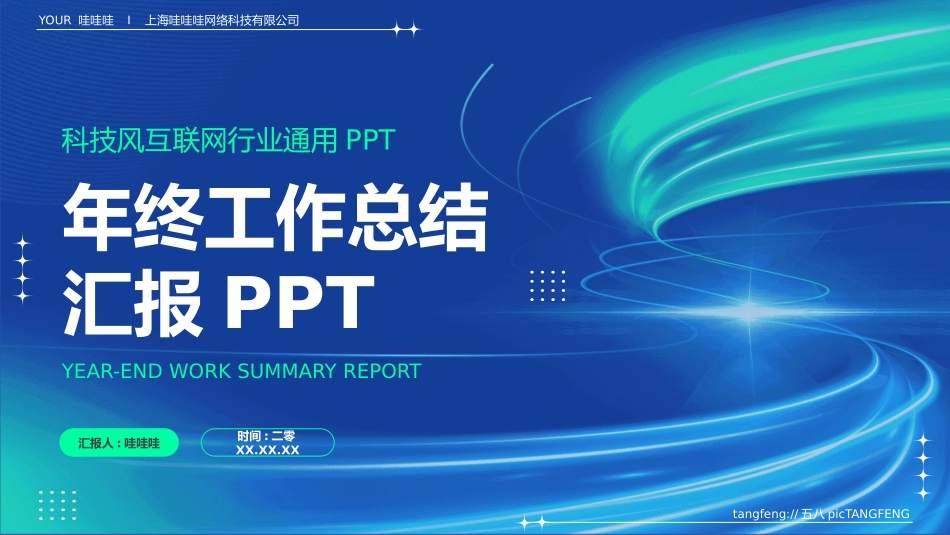 YOUR 哇哇哇 I 上海哇哇哇网络科技有限公司

科技风互联网行业通用 PPT

年终工作总结汇报 PPT

YEAR-END WORK SUMMARY REPORT

汇报人：哇哇哇

时间：二零 XX.XX.XX

tangfeng:// 五八 picTANGFENG